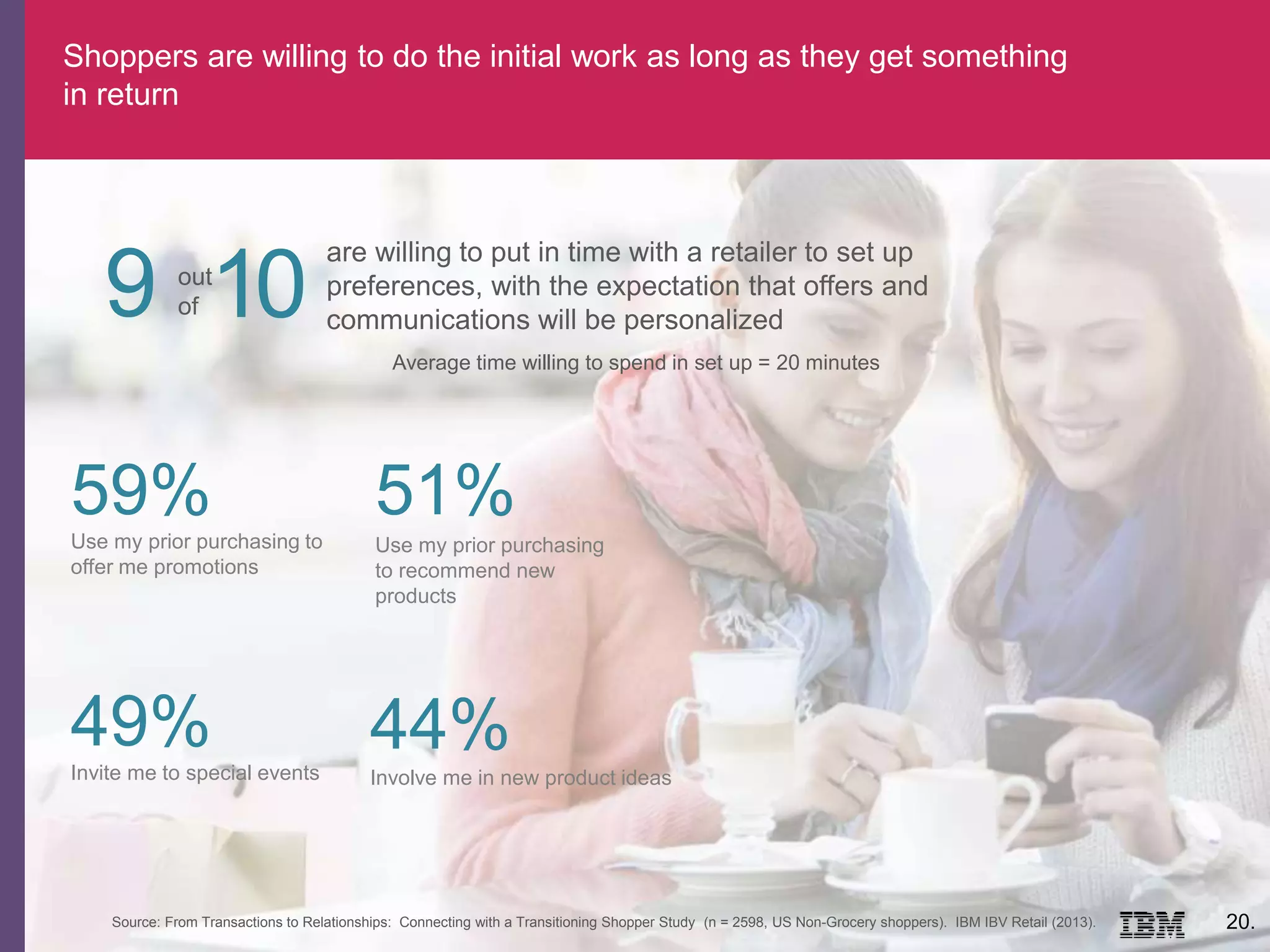 Shoppers are willing to do the initial work as long as they get something in return

9 out of 10 are willing to put in time with a retailer to set up preferences, with the expectation that offers and communications will be personalized

Average time willing to spend in set up = 20 minutes

59%
Use my prior purchasing to offer me promotions

51%
Use my prior purchasing to recommend new products

49%
Invite me to special events

44%
Involve me in new product ideas

Source: From Transactions to Relationships: Connecting with a Transitioning Shopper Study (n = 2598, US Non-Grocery shoppers). IBM IBV Retail (2013).

IBM

20.